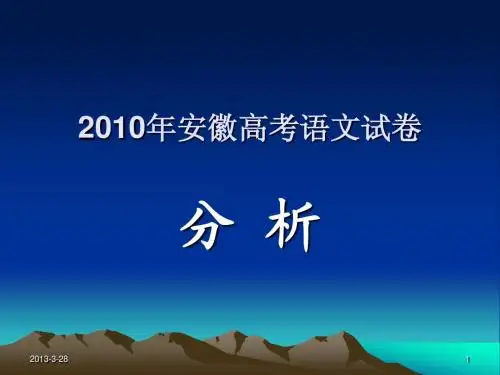 2010年安徽高考语文试卷

分 析

2013-3-28

1